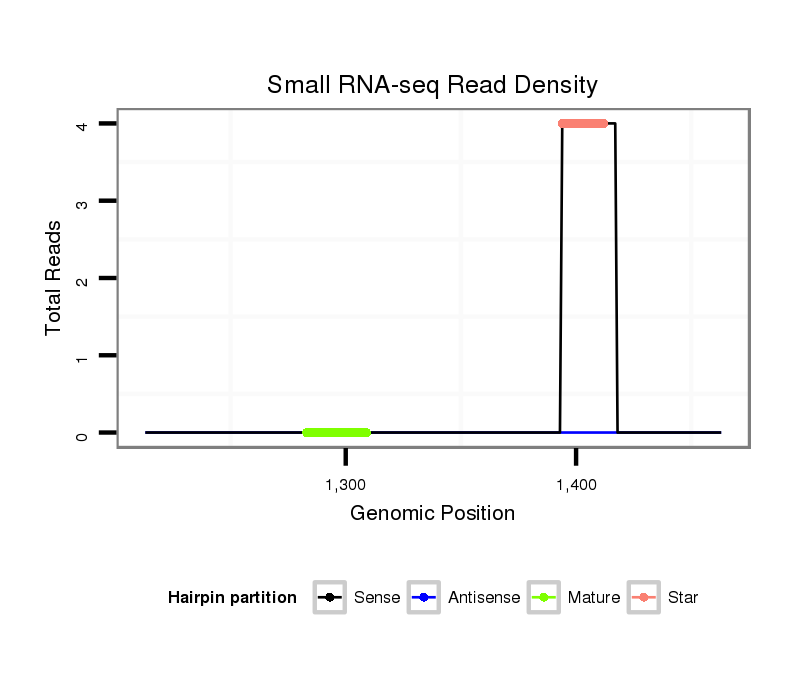 Small RNA-seq Read Density

Total Reads

4
3
2
1
0

1,300
1,400

Genomic Position

Hairpin partition
Sense
Antisense
Mature
Star